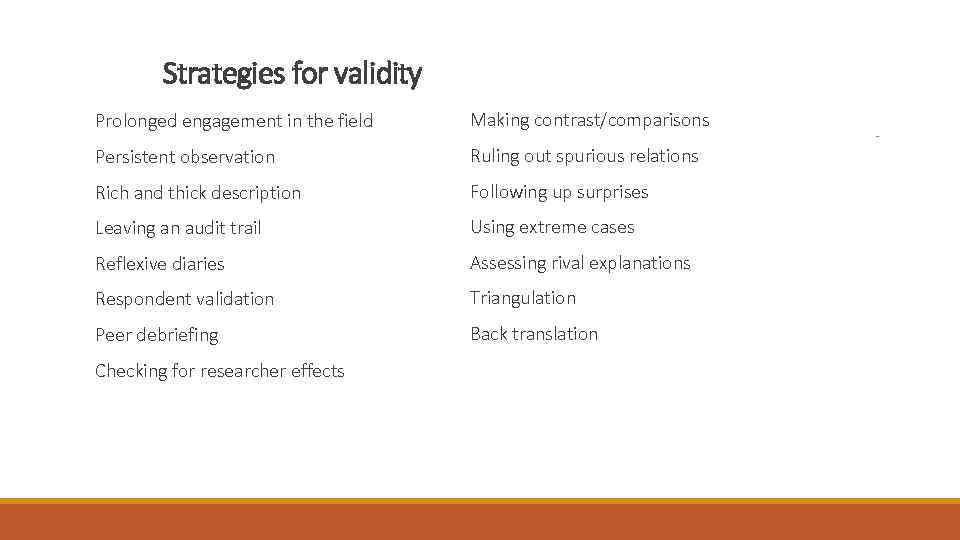 Strategies for validity

Prolonged engagement in the field

Persistent observation

Rich and thick description

Leaving an audit trail

Reflexive diaries

Respondent validation

Peer debriefing

Checking for researcher effects

Making contrast/comparisons

Ruling out spurious relations

Following up surprises

Using extreme cases

Assessing rival explanations

Triangulation

Back translation